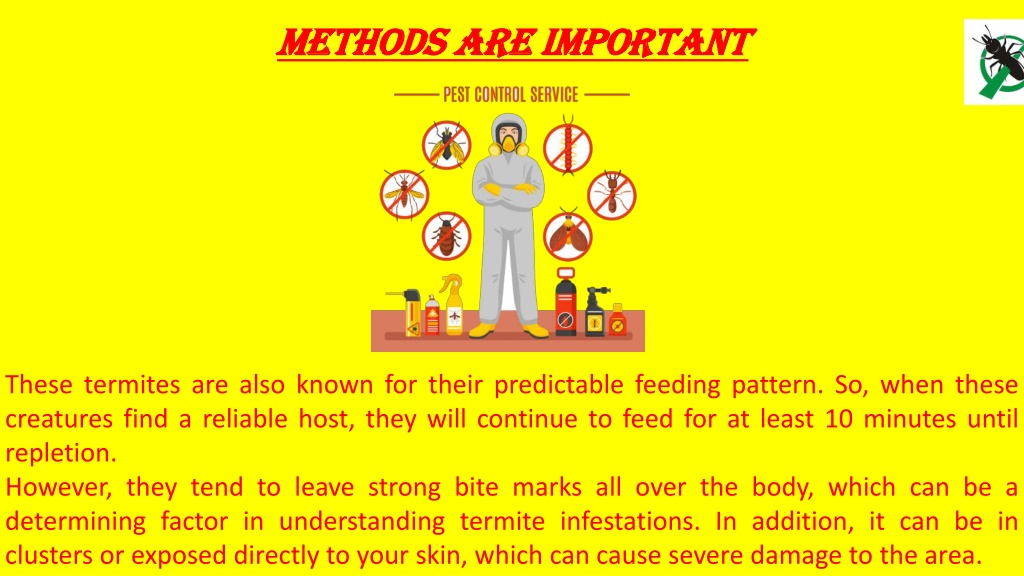 METHODS ARE IMPORTANT

PEST CONTROL SERVICE

These termites are also known for their predictable feeding pattern. So, when these creatures find a reliable host, they will continue to feed for at least 10 minutes until repletion.
However, they tend to leave strong bite marks all over the body, which can be a determining factor in understanding termite infestations. In addition, it can be in clusters or exposed directly to your skin, which can cause severe damage to the area.